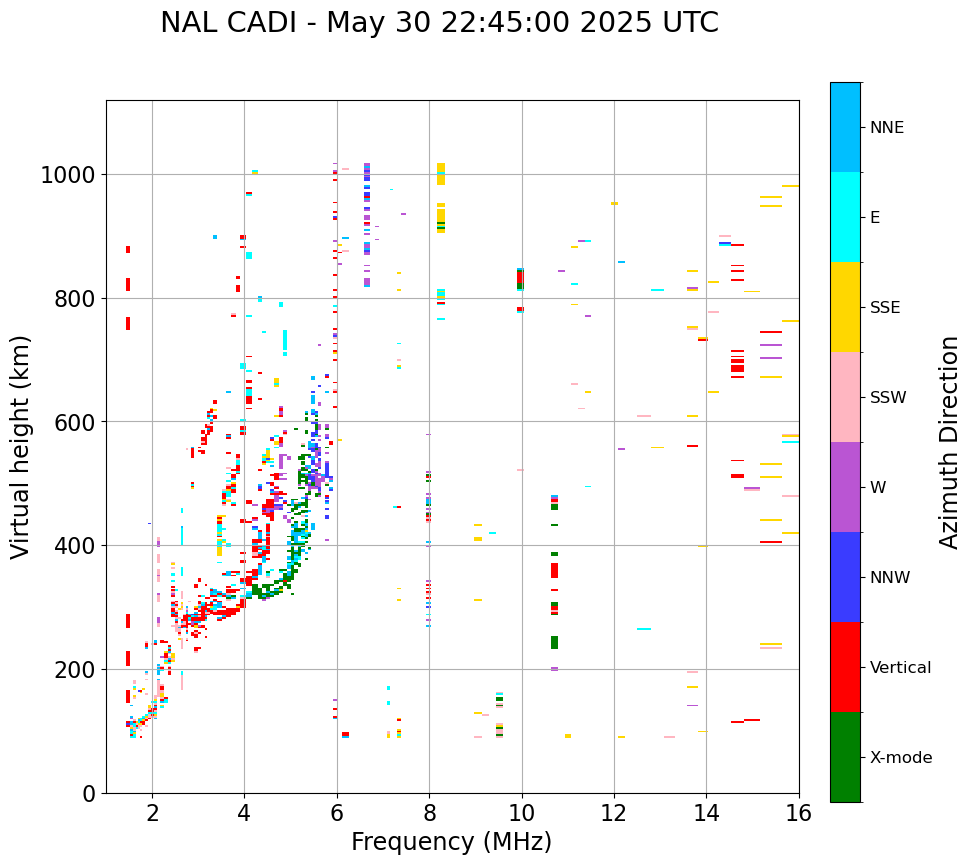 NAL CADI - May 30 22:45:00 2025 UTC

Virtual height (km)

1000
800
600
400
200
0

2
4
6
8
10
12
14
16

Frequency (MHz)

NNE
E
SSE
SSW
W
NNW
Vertical
X-mode

Azimuth Direction